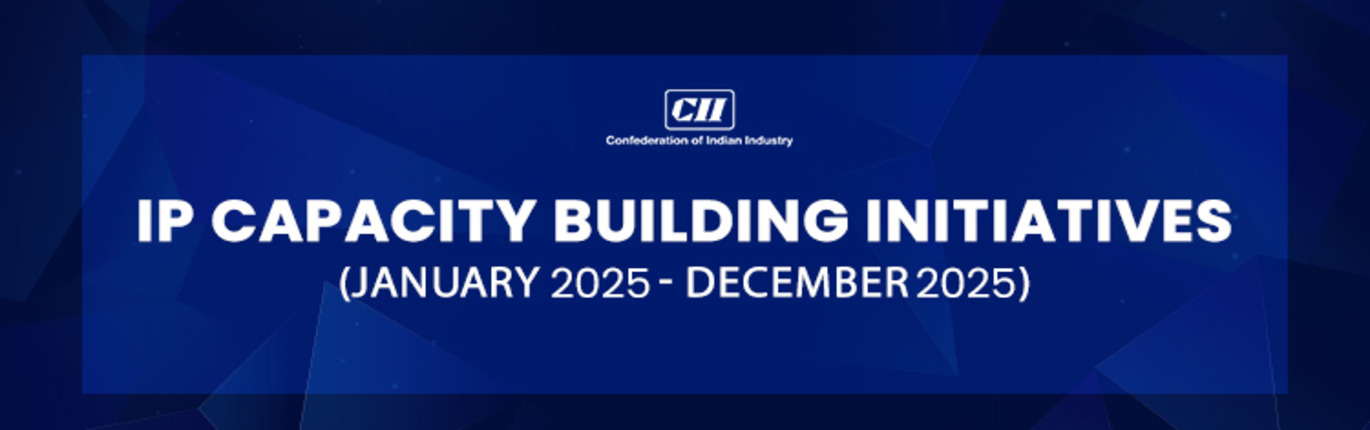 CII
Confederation of Indian Industry

IP CAPACITY BUILDING INITIATIVES
(JANUARY 2025 - DECEMBER 2025)